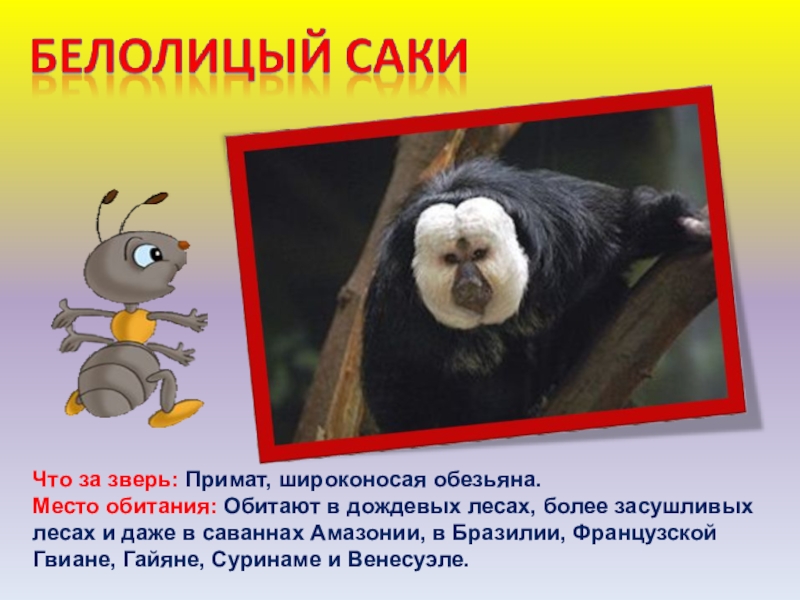 БЕЛОЛИЦЫЙ САКИ

Что за зверь: Примат, широконосая обезьяна.
Место обитания: Обитают в дождевых лесах, более засушливых лесах и даже в саваннах Амазонии, в Бразилии, Французской Гвиане, Гайяне, Суринаме и Венесуэле.